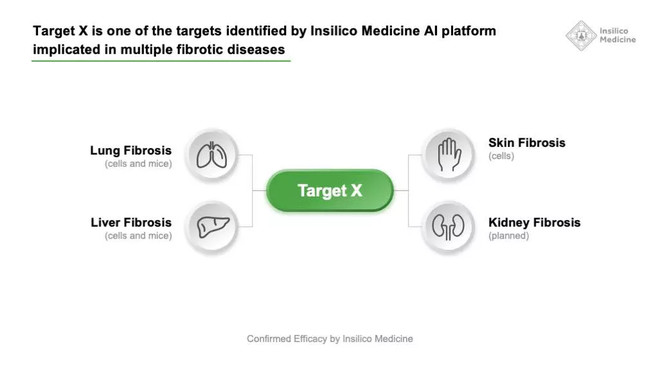 Target X is one of the targets identified by Insilico Medicine AI platform implicated in multiple fibrotic diseases

Insilico Medicine

Lung Fibrosis
(cells and mice)

Liver Fibrosis
(cells and mice)

Target X

Skin Fibrosis
(cells)

Kidney Fibrosis
(planned)

Confirmed Efficacy by Insilico Medicine